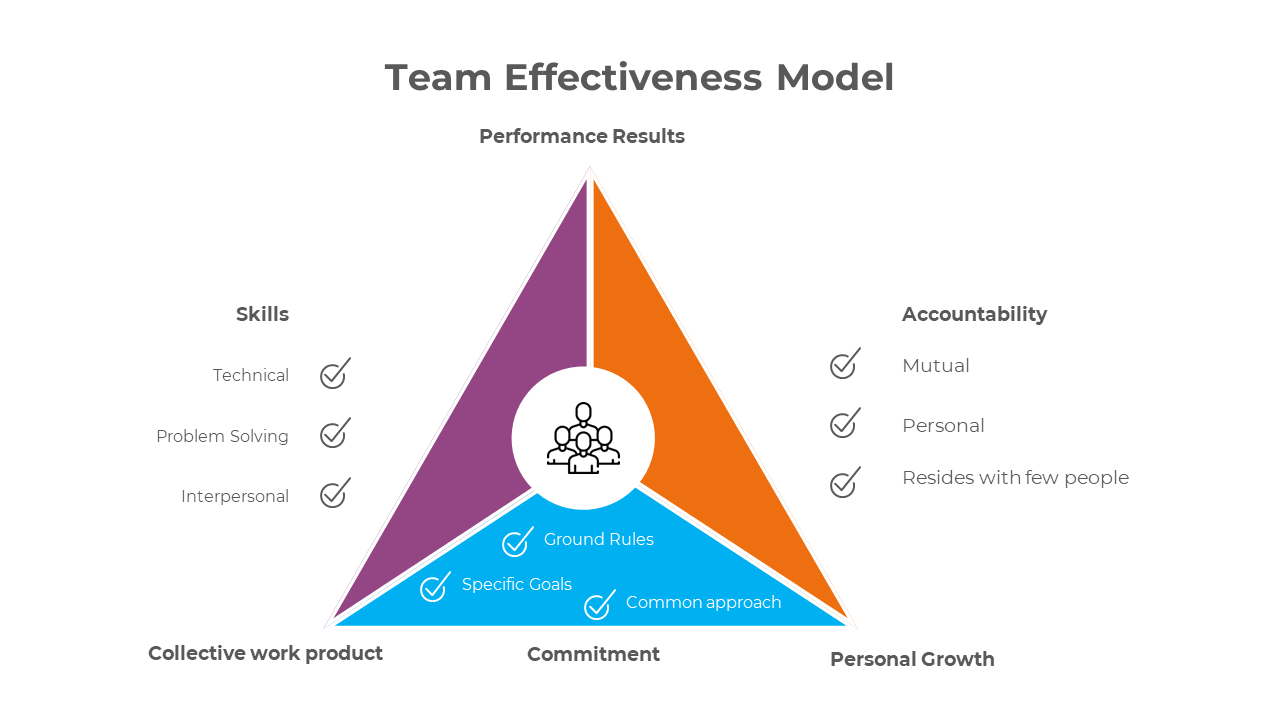 Team Effectiveness Model

Performance Results

Skills

Technical

Problem Solving

Interpersonal

Accountability

Mutual

Personal

Resides with few people

Ground Rules

Specific Goals

Common approach

Collective work product

Commitment

Personal Growth